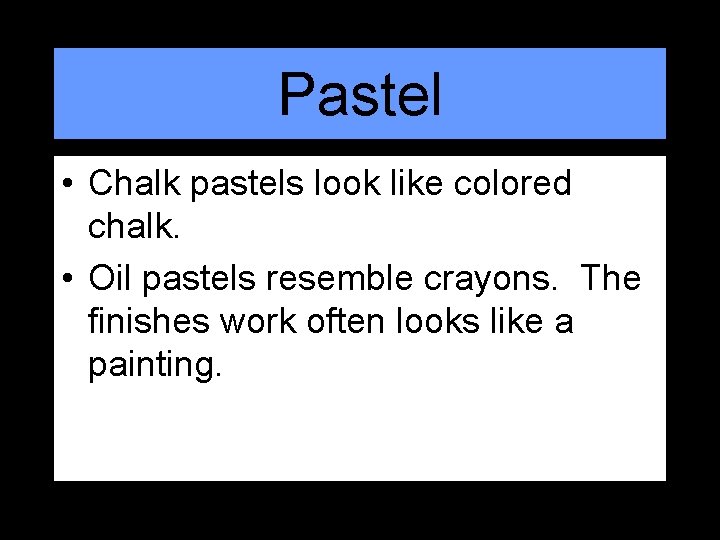 Pastel

• Chalk pastels look like colored chalk.

• Oil pastels resemble crayons.  The finishes work often looks like a painting.